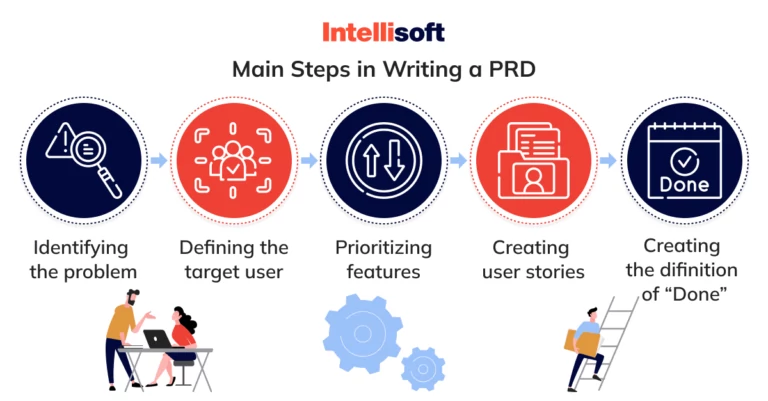 Intellisoft

Main Steps in Writing a PRD

Done

Identifying the problem

Defining the target user

Prioritizing features

Creating user stories

Creating the difinition of “Done”